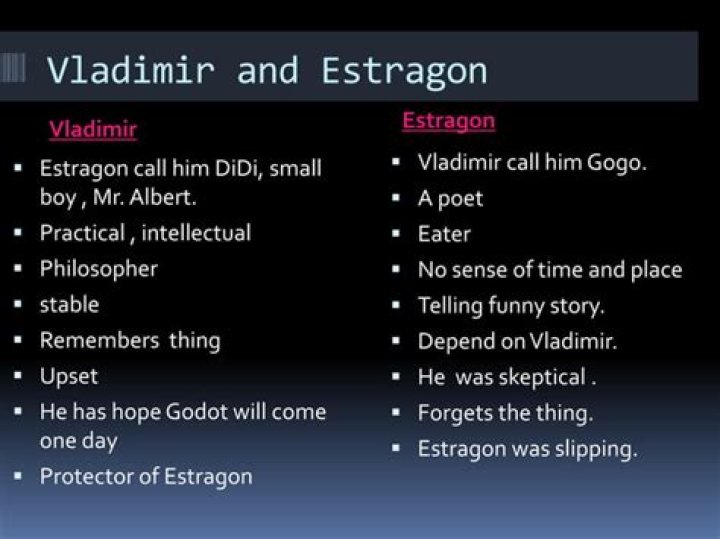 Vladimir and Estragon

Vladimir

- Estragon call him DiDi, small boy , Mr. Albert.
- Practical , intellectual
- Philosopher
- stable
- Remembers thing
- Upset
- He has hope Godot will come one day
- Protector of Estragon

Estragon

- Vladimir call him Gogo.
- A poet
- Eater
- No sense of time and place
- Telling funny story.
- Depend on Vladimir.
- He was skeptical .
- Forgets the thing.
- Estragon was slipping.